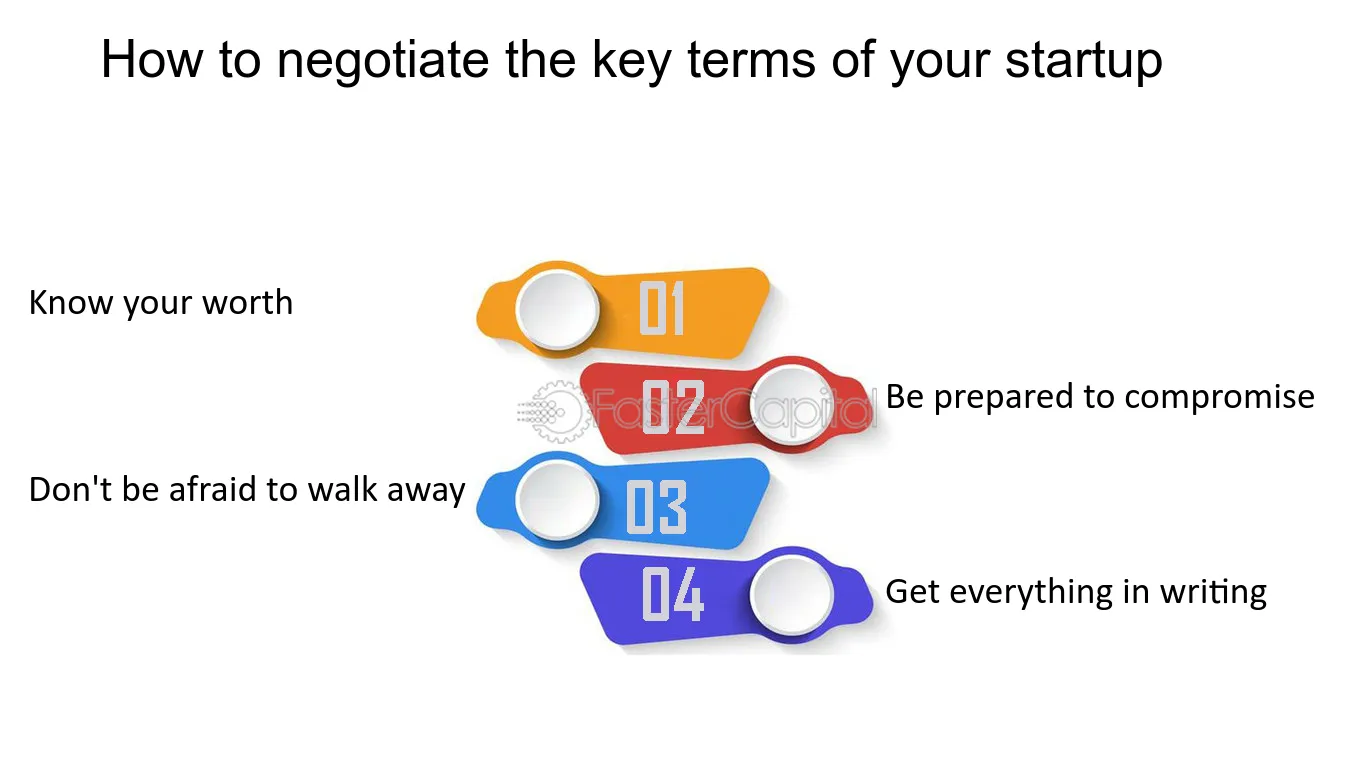 How to negotiate the key terms of your startup

Know your worth

01

02

Be prepared to compromise

Don't be afraid to walk away

03

04

Get everything in writing

FasterCapital